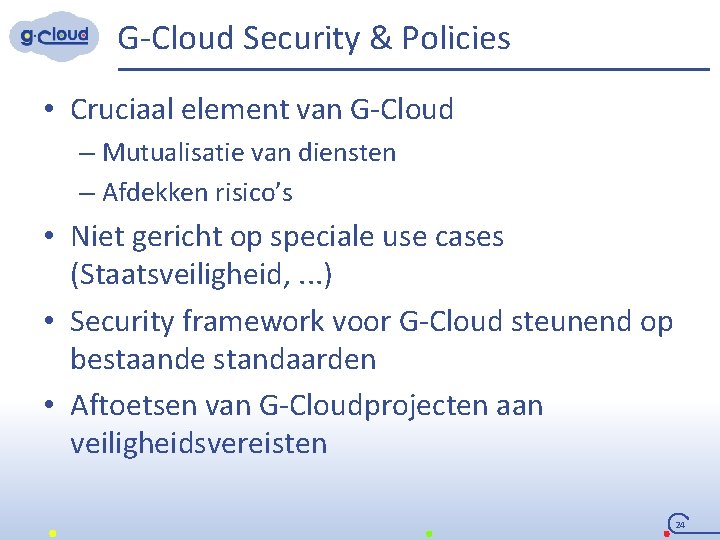 g·cloud

G-Cloud Security & Policies

• Cruciaal element van G-Cloud
– Mutualisatie van diensten
– Afdekken risico's

• Niet gericht op speciale use cases (Staatsveiligheid, ...)

• Security framework voor G-Cloud steunend op bestaande standaarden

• Aftoetsen van G-Cloudprojecten aan veiligheidsvereisten

24